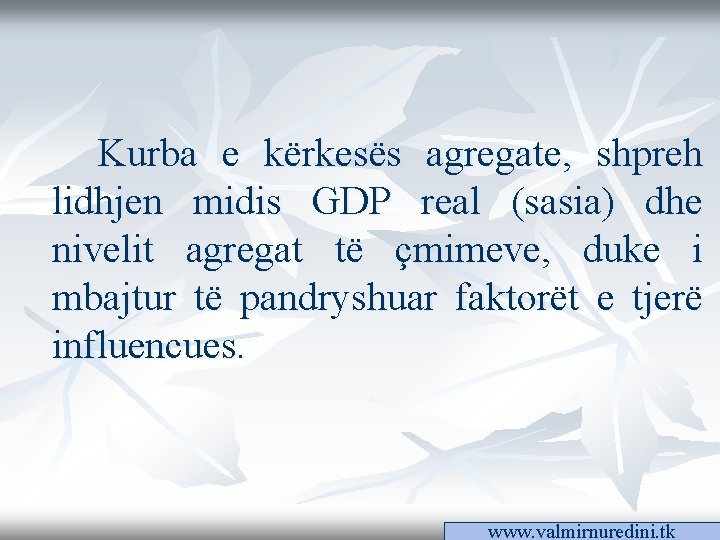 Kurba e kërkesës agregate, shpreh lidhjen midis GDP real (sasia) dhe nivelit agregat të çmimeve, duke i mbajtur të pandryshuar faktorët e tjerë influencues.

www.valmirnuredini.tk